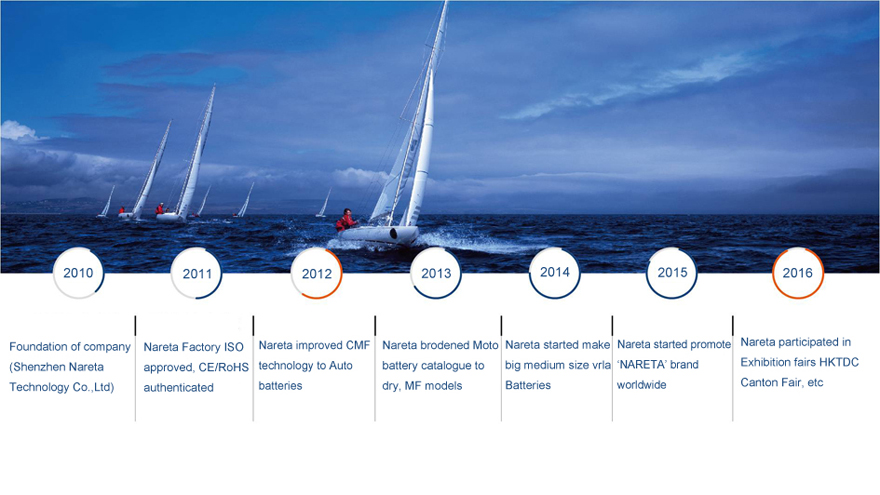 2010

Foundation of company (Shenzhen Nareta Technology Co.,Ltd)

2011

Nareta Factory ISO approved, CE/RoHS authenticated

2012

Nareta improved CMF technology to Auto batteries

2013

Nareta brodened Moto battery catalogue to dry, MF models

2014

Nareta started make big medium size vrla Batteries

2015

Nareta started promote 'NARETA' brand worldwide

2016

Nareta participated in Exhibition fairs HKTDC Canton Fair, etc